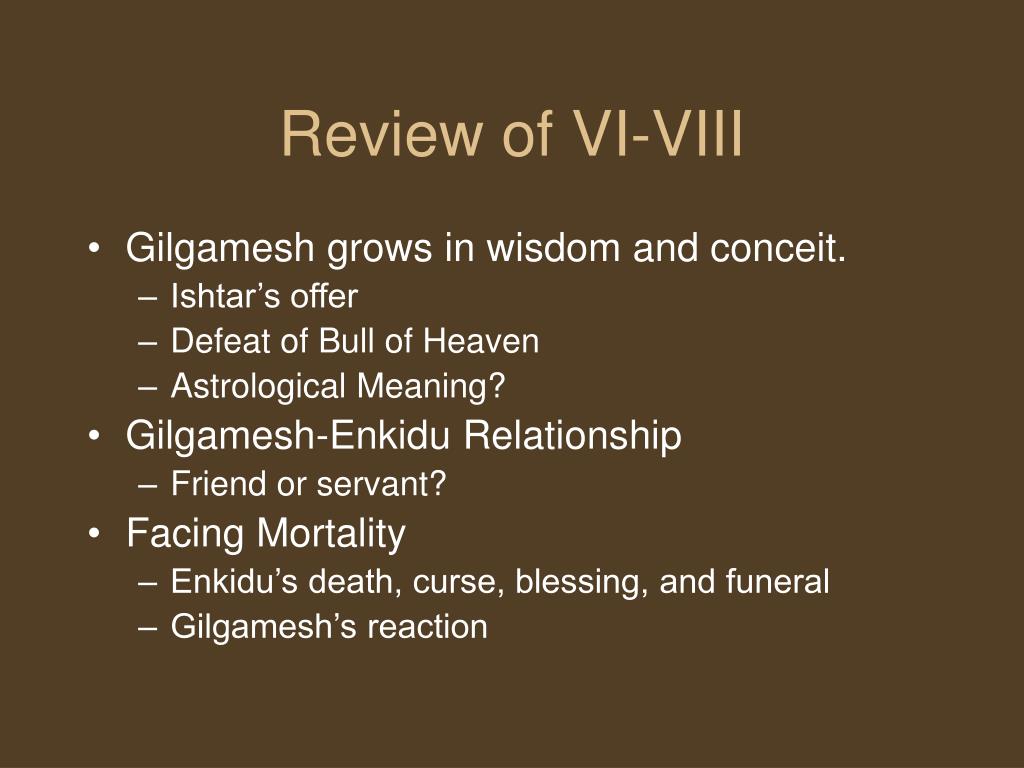 Review of VI-VIII

• Gilgamesh grows in wisdom and conceit.
  – Ishtar’s offer
  – Defeat of Bull of Heaven
  – Astrological Meaning?
• Gilgamesh-Enkidu Relationship
  – Friend or servant?
• Facing Mortality
  – Enkidu’s death, curse, blessing, and funeral
  – Gilgamesh’s reaction